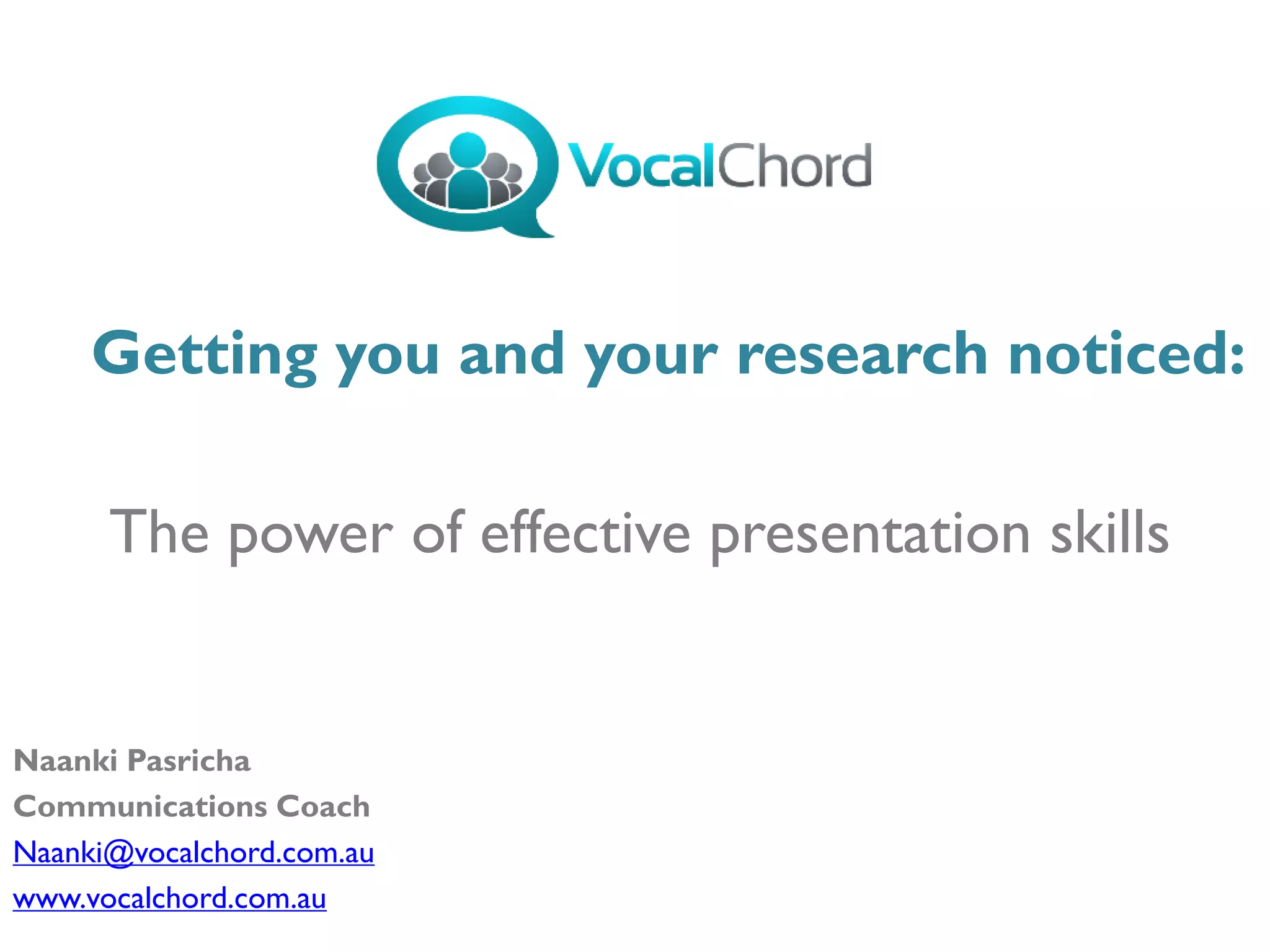 VocalChord

Getting you and your research noticed:

The power of effective presentation skills

Naanki Pasricha
Communications Coach
Naanki@vocalchord.com.au
www.vocalchord.com.au